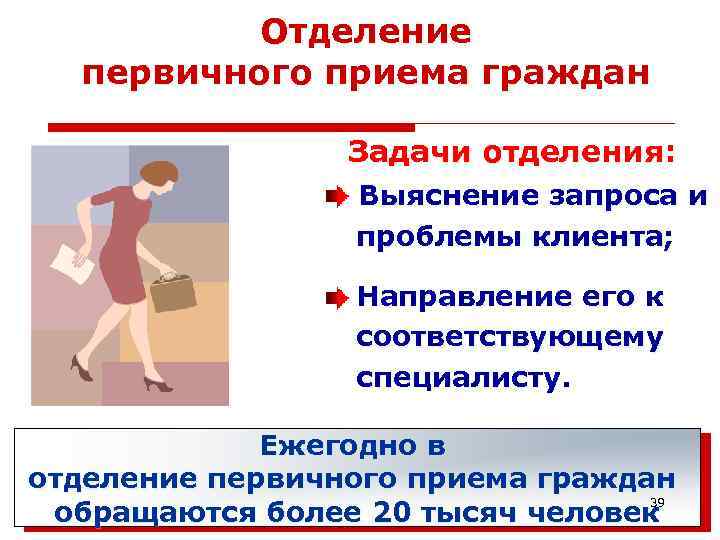 Отделение первичного приема граждан

Задачи отделения:

Выяснение запроса и проблемы клиента;

Направление его к соответствующему специалисту.

Ежегодно в отделение первичного приема граждан обращаются более 20 тысяч человек

39